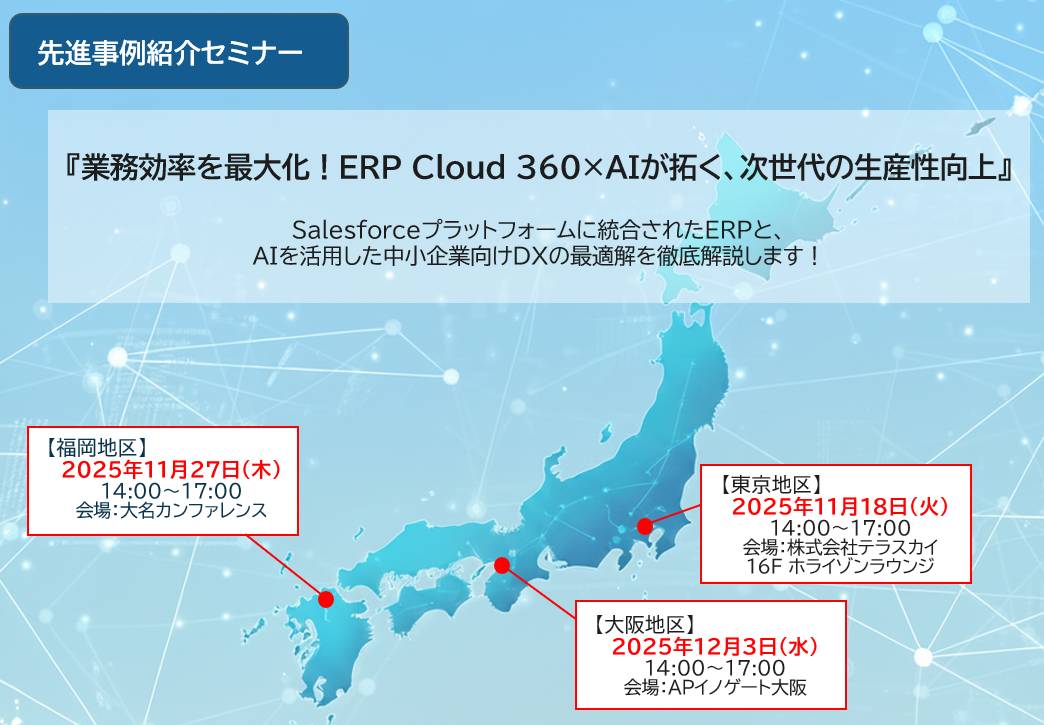 先進事例紹介セミナー

『業務効率を最大化！ERP Cloud 360×AIが拓く、次世代の生産性向上』

Salesforceプラットフォームに統合されたERPと、AIを活用した中小企業向けDXの最適解を徹底解説します！

【福岡地区】
2025年11月27日(木)
14:00～17:00
会場：大名カンファレンス

【東京地区】
2025年11月18日(火)
14:00～17:00
会場：株式会社テラスカイ 16F ホライゾンラウンジ

【大阪地区】
2025年12月3日(水)
14:00～17:00
会場：APイノゲート大阪